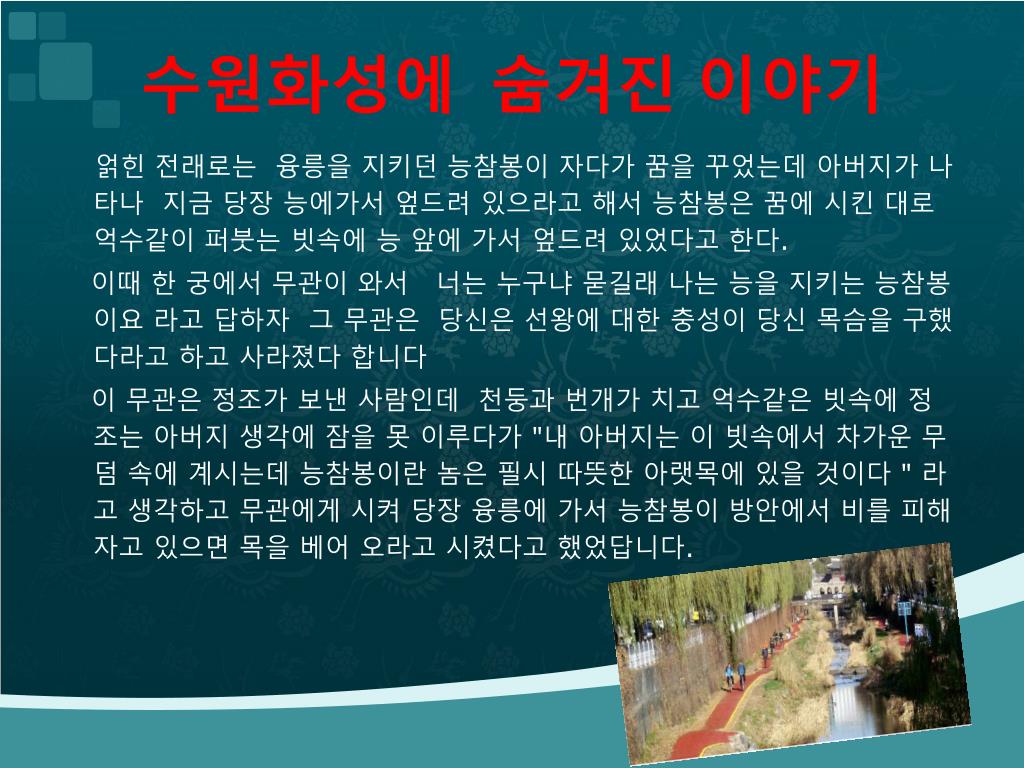 수원화성에 숨겨진 이야기

얽힌 전래로는 융릉을 지키던 능참봉이 자다가 꿈을 꾸었는데 아버지가 나타나 지금 당장 능에가서 엎드려 있으라고 해서 능참봉은 꿈에 시킨 대로 억수같이 퍼붓는 빗속에 능 앞에 가서 엎드려 있었다고 한다.

이때 한 궁에서 무관이 와서 너는 누구냐 묻길래 나는 능을 지키는 능참봉이요 라고 답하자 그 무관은 당신은 선왕에 대한 충성이 당신 목숨을 구했다라고 하고 사라졌다 합니다

이 무관은 정조가 보낸 사람인데 천둥과 번개가 치고 억수같은 빗속에 정조는 아버지 생각에 잠을 못 이루다가 "내 아버지는 이 빗속에서 차가운 무덤 속에 계시는데 능참봉이란 놈은 필시 따뜻한 아랫목에 있을 것이다 " 라고 생각하고 무관에게 시켜 당장 융릉에 가서 능참봉이 방안에서 비를 피해 자고 있으면 목을 베어 오라고 시켰다고 했었답니다.